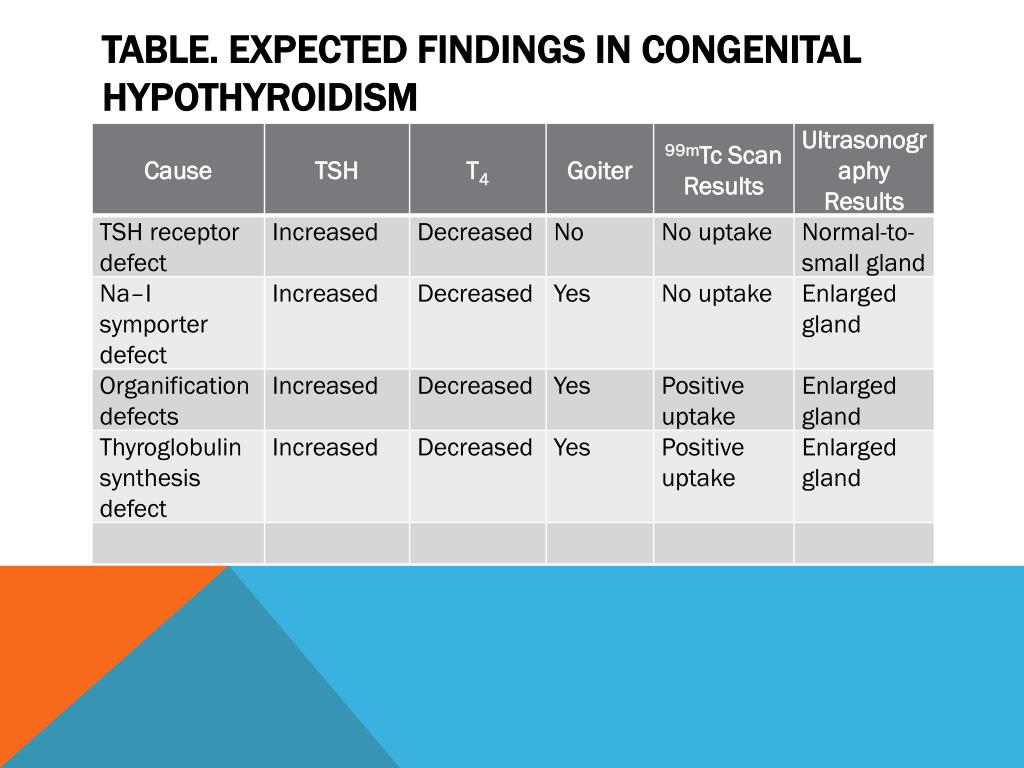 TABLE. EXPECTED FINDINGS IN CONGENITAL HYPOTHYROIDISM

| Cause | TSH | $T_4$ | Goiter | $^{99m}$Tc Scan Results | Ultrasonography Results |
|---|---|---|---|---|---|
| TSH receptor defect | Increased | Decreased | No | No uptake | Normal-to-small gland |
| Na–I symporter defect | Increased | Decreased | Yes | No uptake | Enlarged gland |
| Organification defects | Increased | Decreased | Yes | Positive uptake | Enlarged gland |
| Thyroglobulin synthesis defect | Increased | Decreased | Yes | Positive uptake | Enlarged gland |
| | | | | | |